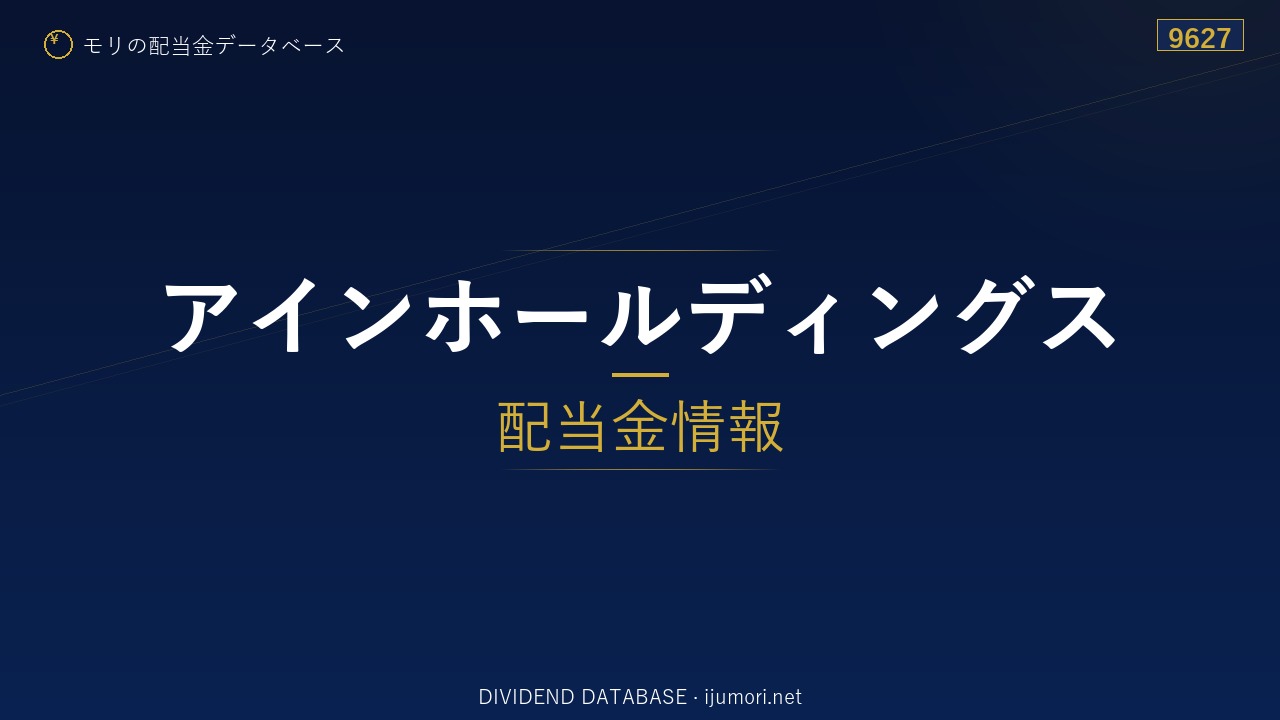 ¥ モリの配当金データベース

9627

アインホールディングス

配当金情報

DIVIDEND DATABASE · ijumori.net